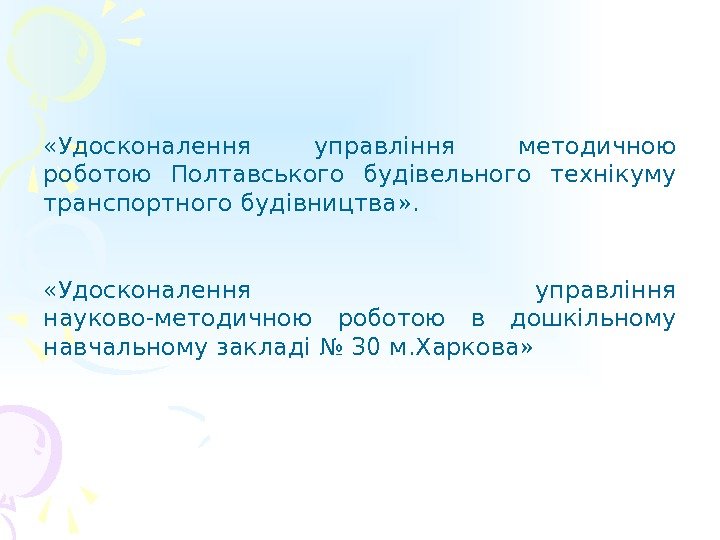 «Удосконалення управління методичною роботою Полтавського будівельного технікуму транспортного будівництва».

«Удосконалення управління науково-методичною роботою в дошкільному навчальному закладі № 30 м.Харкова»